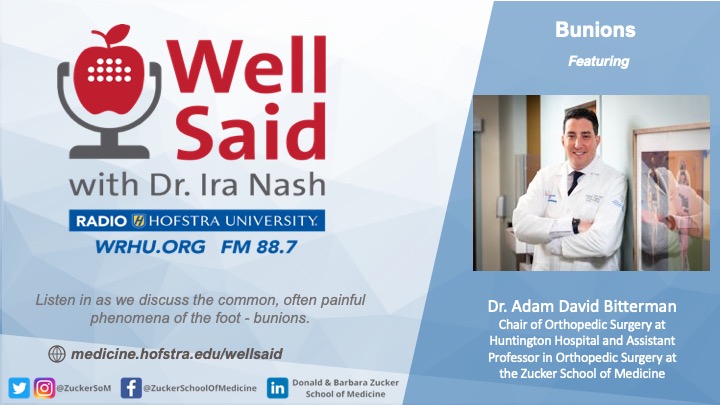 Well Said

with Dr. Ira Nash

RADIO HOFSTRA UNIVERSITY.

WRHU.ORG FM 88.7

Listen in as we discuss the common, often painful phenomena of the foot - bunions.

medicine.hofstra.edu/wellsaid

@ZuckerSoM

@ZuckerSchoolOfMedicine

Donald & Barbara Zucker School of Medicine

Bunions

Featuring

Dr. Adam David Bitterman
Chair of Orthopedic Surgery at Huntington Hospital and Assistant Professor in Orthopedic Surgery at the Zucker School of Medicine